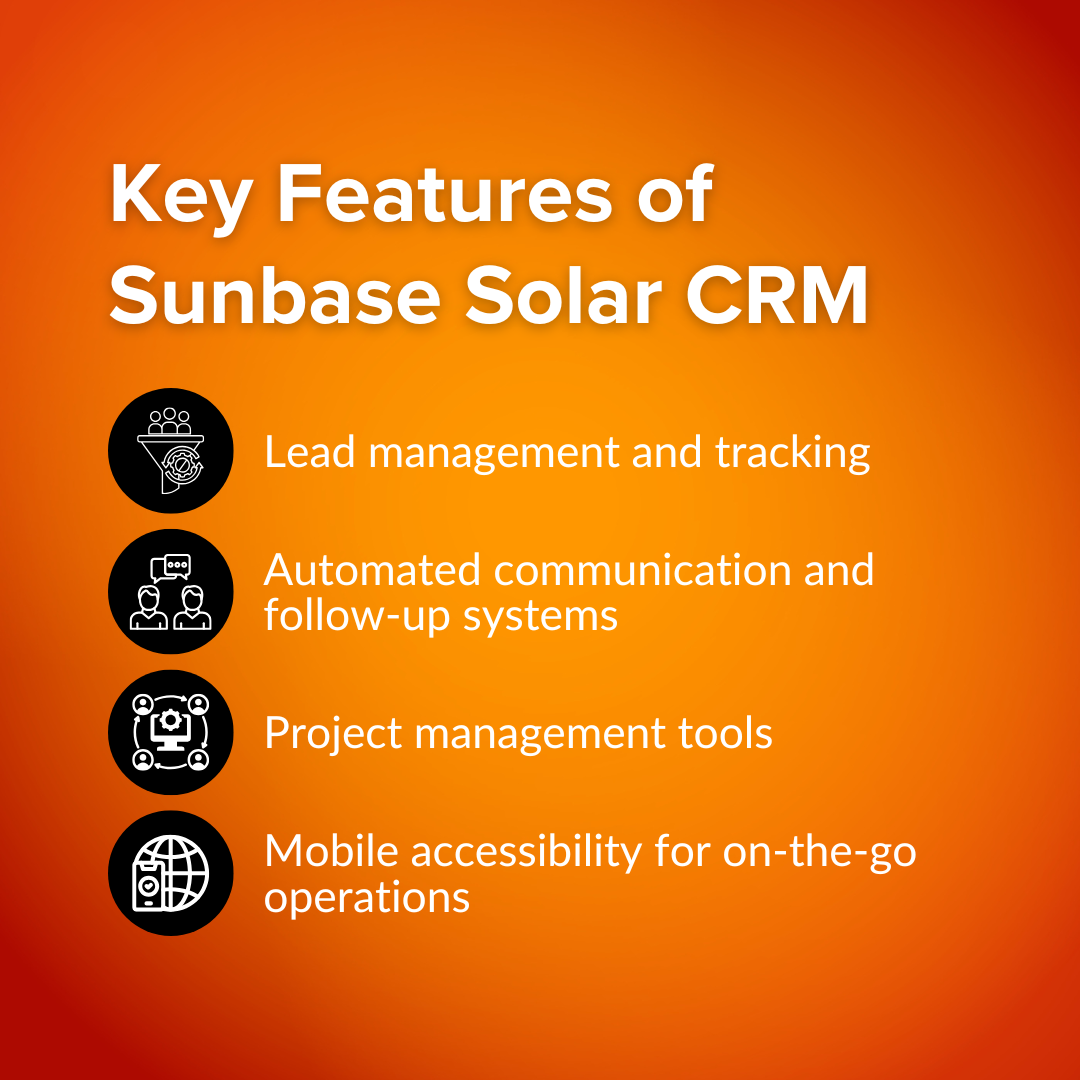 Key Features of Sunbase Solar CRM

Lead management and tracking

Automated communication and follow-up systems

Project management tools

Mobile accessibility for on-the-go operations